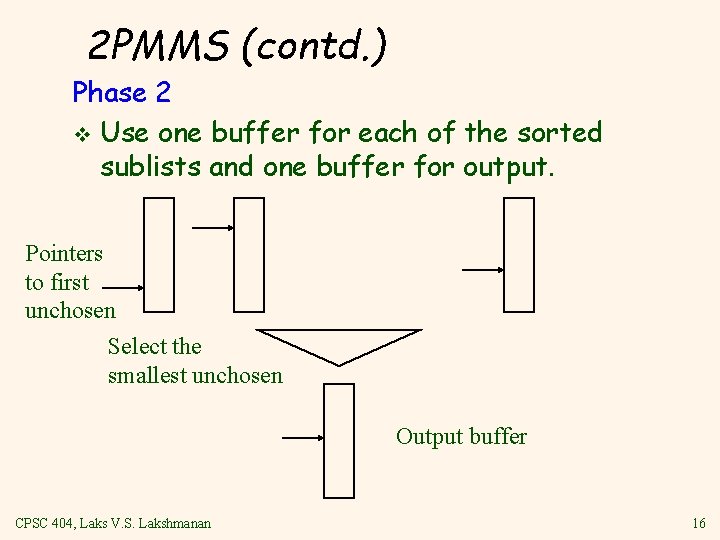 2PMMS (contd.)

Phase 2

❖ Use one buffer for each of the sorted sublists and one buffer for output.

Pointers
to first
unchosen

Select the
smallest unchosen

Output buffer

CPSC 404, Laks V.S. Lakshmanan

16